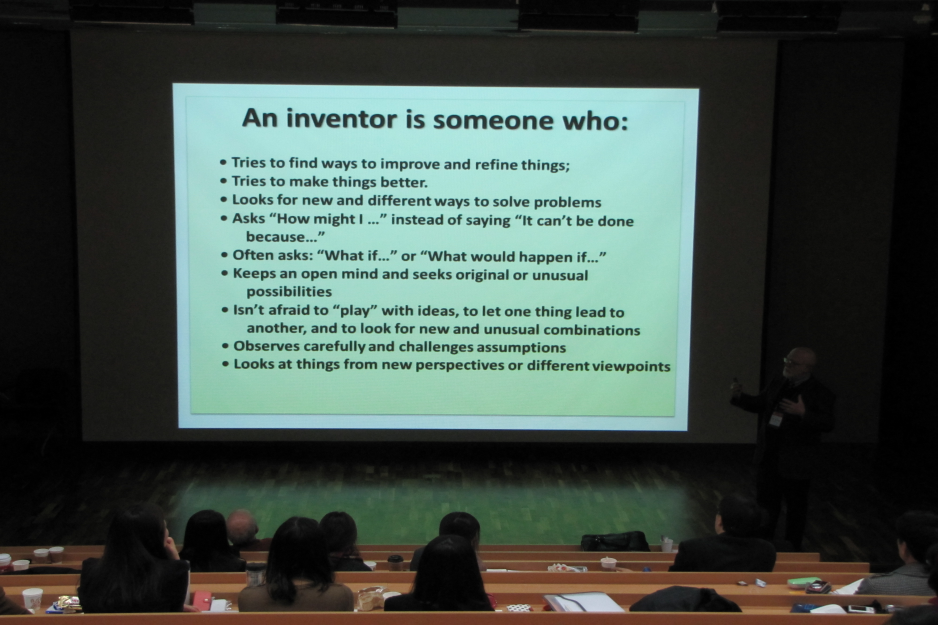 An inventor is someone who:

• Tries to find ways to improve and refine things;
• Tries to make things better.
• Looks for new and different ways to solve problems
• Asks "How might I ..." instead of saying "It can't be done because..."
• Often asks: "What if..." or "What would happen if..."
• Keeps an open mind and seeks original or unusual possibilities
• Isn't afraid to "play" with ideas, to let one thing lead to another, and to look for new and unusual combinations
• Observes carefully and challenges assumptions
• Looks at things from new perspectives or different viewpoints